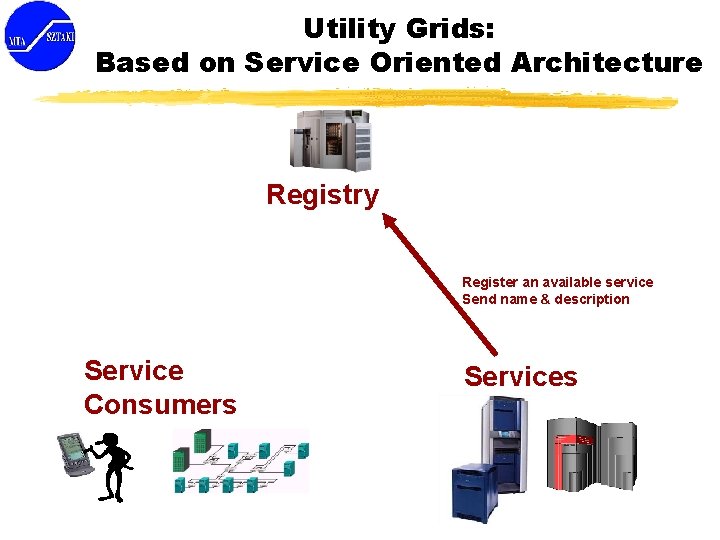 MTA SZTAKI

Utility Grids:
Based on Service Oriented Architecture

Registry

Register an available service
Send name & description

Service Consumers

Services